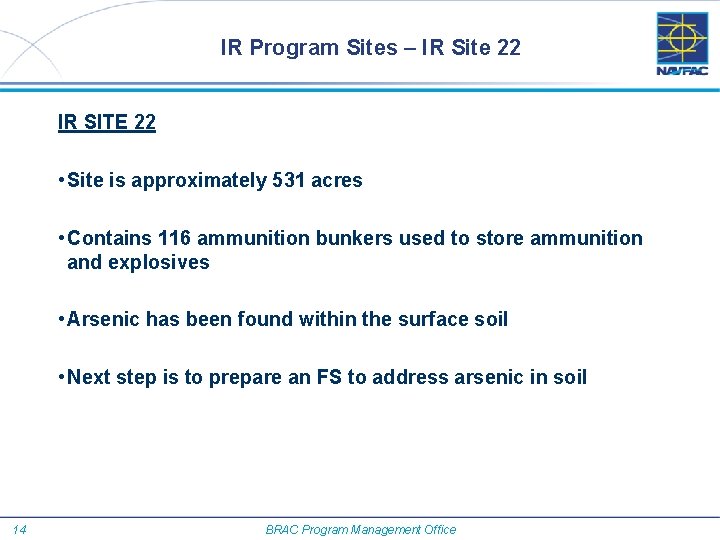 IR Program Sites – IR Site 22

NAVFAC

IR SITE 22

•Site is approximately 531 acres

•Contains 116 ammunition bunkers used to store ammunition and explosives

•Arsenic has been found within the surface soil

•Next step is to prepare an FS to address arsenic in soil

14

BRAC Program Management Office